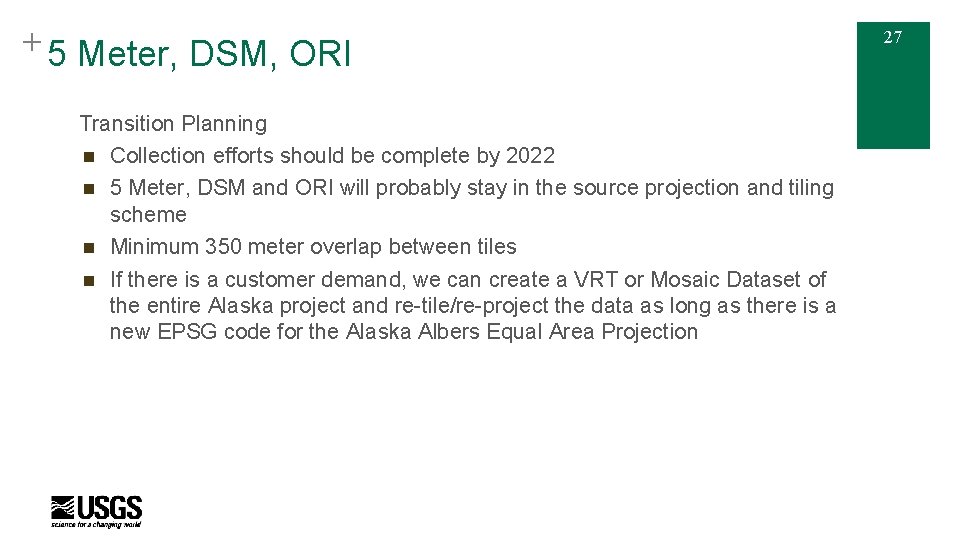 + 5 Meter, DSM, ORI

27

Transition Planning

- Collection efforts should be complete by 2022
- 5 Meter, DSM and ORI will probably stay in the source projection and tiling scheme
- Minimum 350 meter overlap between tiles
- If there is a customer demand, we can create a VRT or Mosaic Dataset of the entire Alaska project and re-tile/re-project the data as long as there is a new EPSG code for the Alaska Albers Equal Area Projection

USGS
science for a changing world